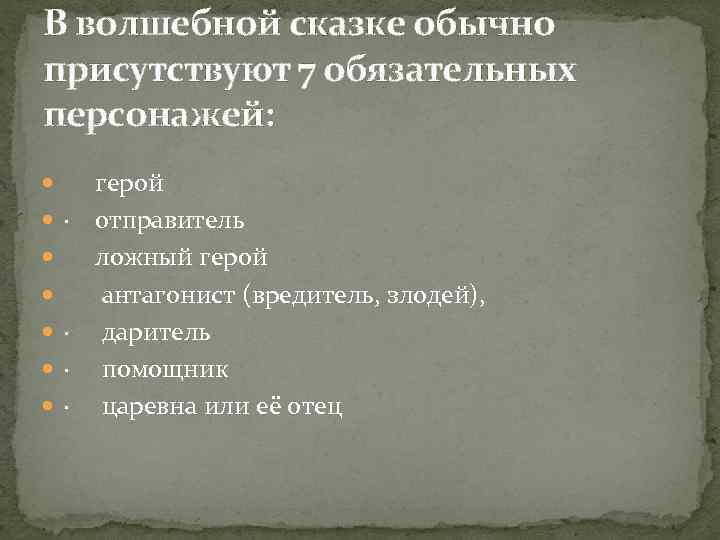 В волшебной сказке обычно присутствуют 7 обязательных персонажей:

- герой
- · отправитель
- ложный герой
- антагонист (вредитель, злодей),
- · даритель
- · помощник
- · царевна или её отец